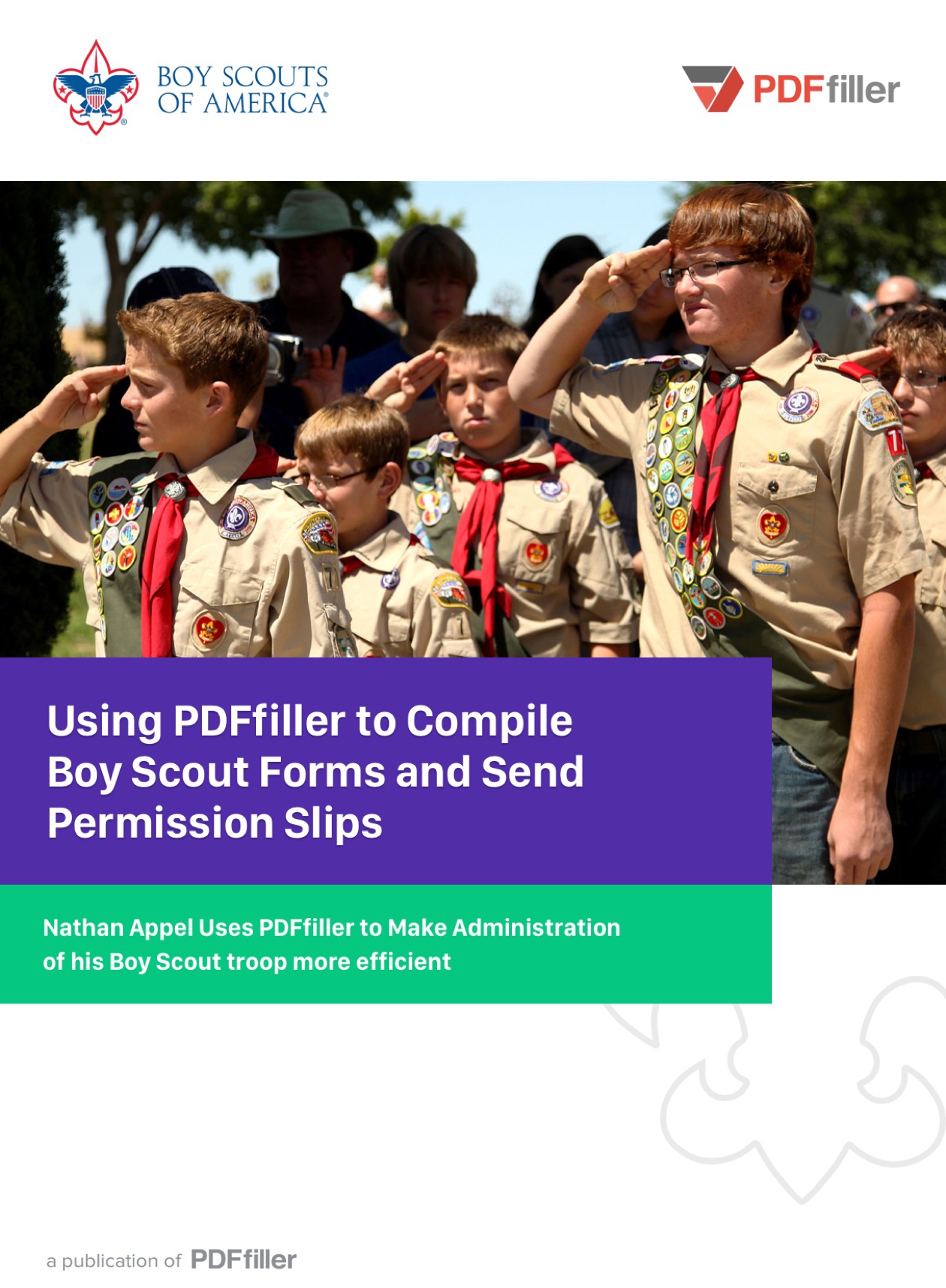 BOY SCOUTS OF AMERICA®

PDFfiller

Using PDFfiller to Compile Boy Scout Forms and Send Permission Slips

Nathan Appel Uses PDFfiller to Make Administration of his Boy Scout troop more efficient

a publication of PDFfiller